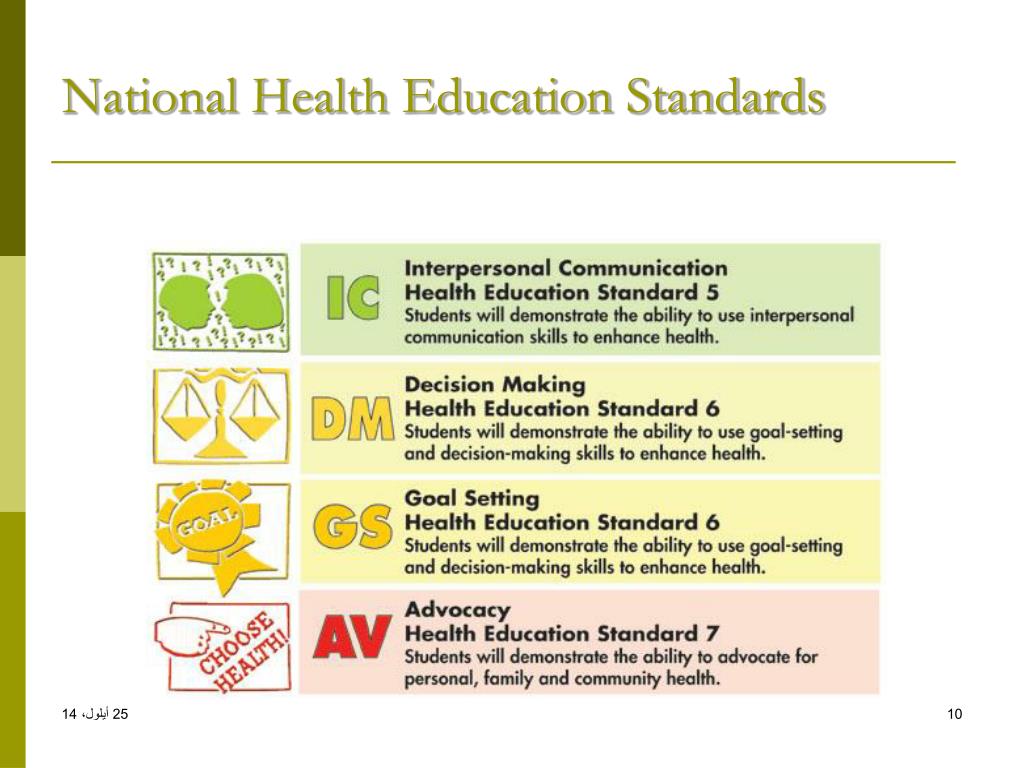 National Health Education Standards

IC

Interpersonal Communication
Health Education Standard 5
Students will demonstrate the ability to use interpersonal communication skills to enhance health.

DM

Decision Making
Health Education Standard 6
Students will demonstrate the ability to use goal-setting and decision-making skills to enhance health.

GOAL

GS

Goal Setting
Health Education Standard 6
Students will demonstrate the ability to use goal-setting and decision-making skills to enhance health.

CHOOSE HEALTH!

AV

Advocacy
Health Education Standard 7
Students will demonstrate the ability to advocate for personal, family and community health.

25 أيلول، 14

10